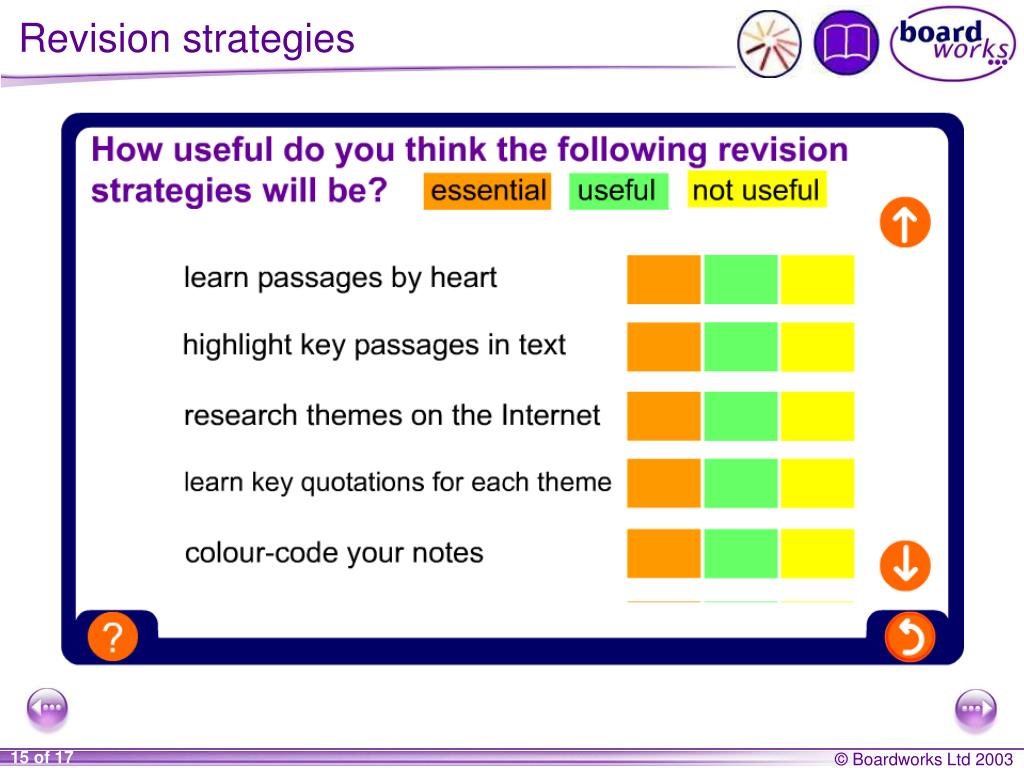 Revision strategies

board works

How useful do you think the following revision strategies will be? essential useful not useful

learn passages by heart

highlight key passages in text

research themes on the Internet

learn key quotations for each theme

colour-code your notes

?

15 of 17

© Boardworks Ltd 2003